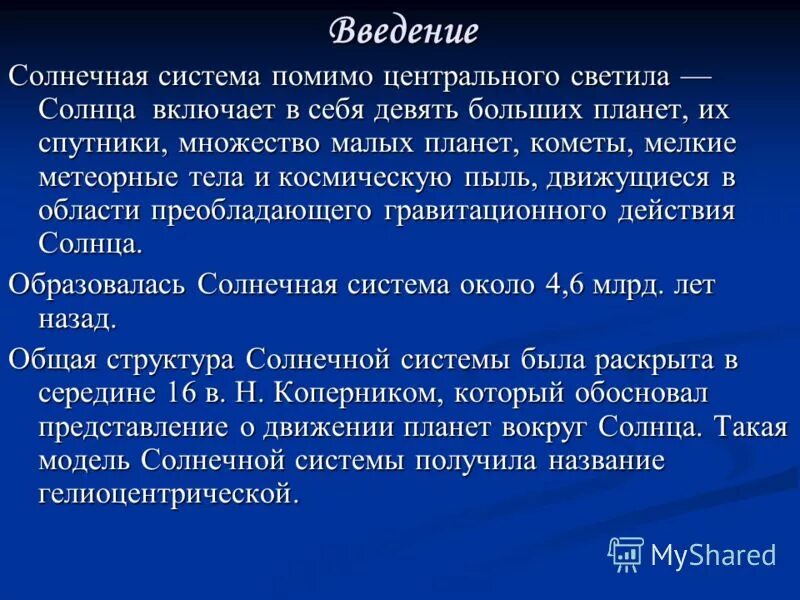 Введение

Солнечная система помимо центрального светила — Солнца включает в себя девять больших планет, их спутники, множество малых планет, кометы, мелкие метеорные тела и космическую пыль, движущиеся в области преобладающего гравитационного действия Солнца.

Образовалась Солнечная система около 4,6 млрд. лет назад.

Общая структура Солнечной системы была раскрыта в середине 16 в. Н. Коперником, который обосновал представление о движении планет вокруг Солнца. Такая модель Солнечной системы получила название гелиоцентрической.

MyShared